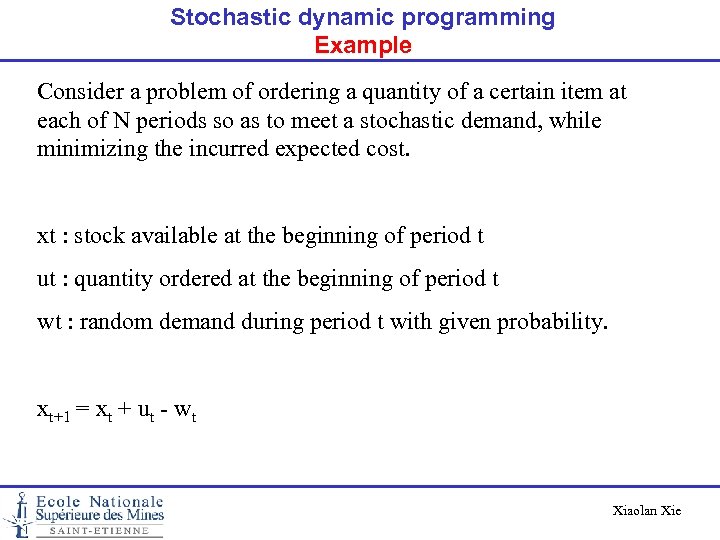 Stochastic dynamic programming
Example

Consider a problem of ordering a quantity of a certain item at each of N periods so as to meet a stochastic demand, while minimizing the incurred expected cost.

xt : stock available at the beginning of period t

ut : quantity ordered at the beginning of period t

wt : random demand during period t with given probability.

$x_{t+1} = x_t + u_t - w_t$

Ecole Nationale Supérieure des Mines SAINT-ETIENNE

Xiaolan Xie